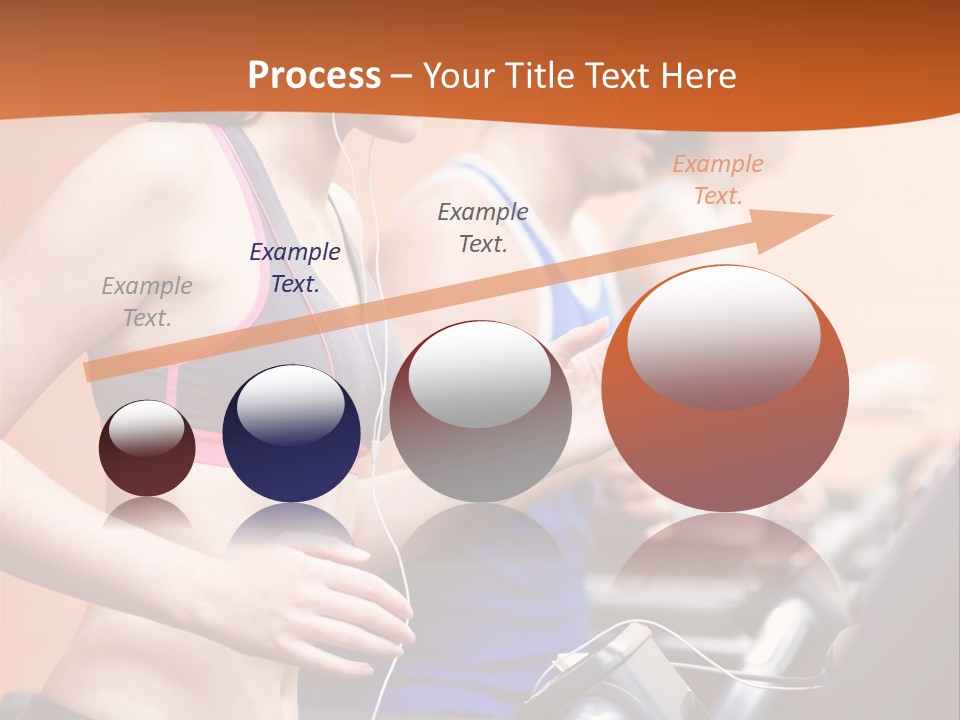 Process – Your Title Text Here

Example Text.

Example Text.

Example Text.

Example Text.